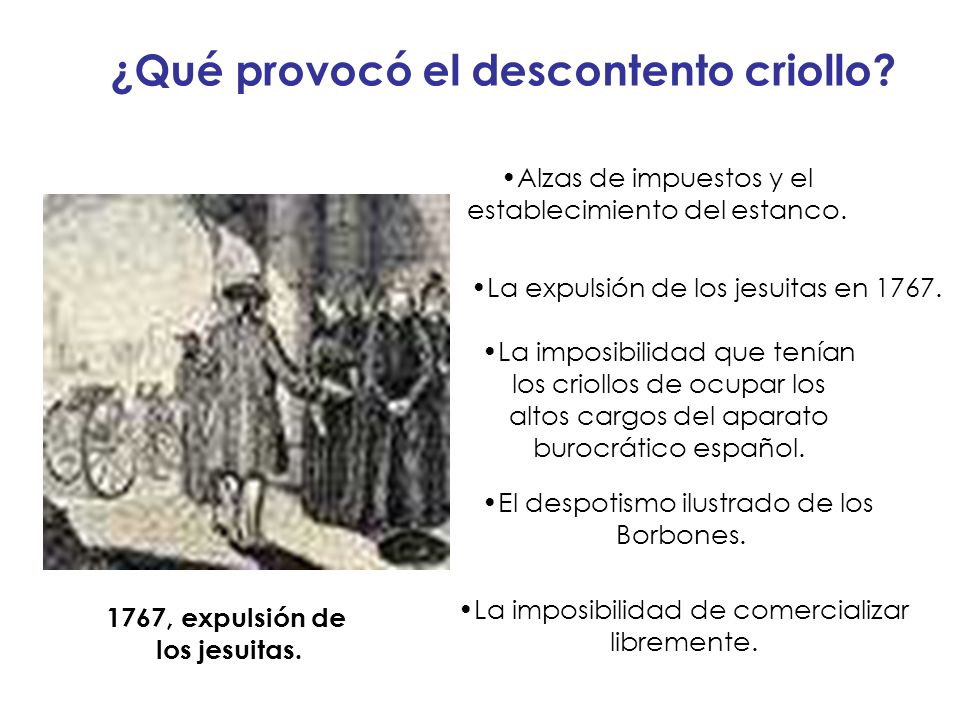 ¿Qué provocó el descontento criollo?

•Alzas de impuestos y el establecimiento del estanco.

•La expulsión de los jesuitas en 1767.

•La imposibilidad que tenían los criollos de ocupar los altos cargos del aparato burocrático español.

•El despotismo ilustrado de los Borbones.

•La imposibilidad de comercializar libremente.

1767, expulsión de los jesuitas.